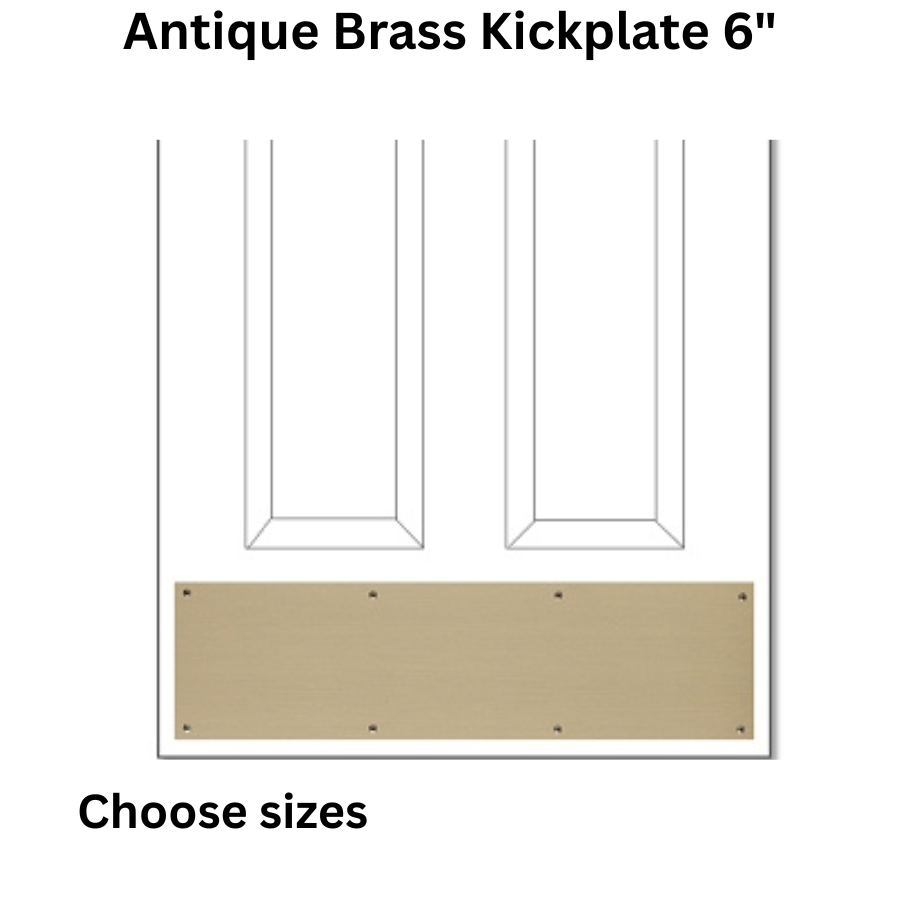 Antique Brass Kickplate 6"

Choose sizes